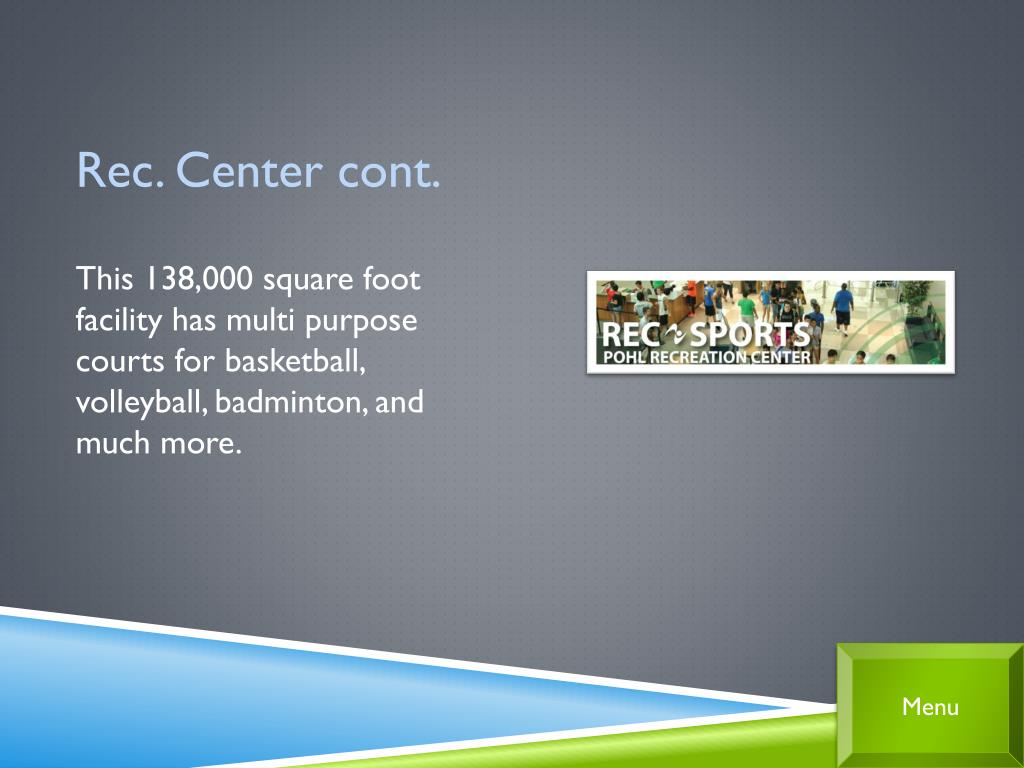 Rec. Center cont.

This 138,000 square foot facility has multi purpose courts for basketball, volleyball, badminton, and much more.

REC SPORTS
POHL RECREATION CENTER

Menu